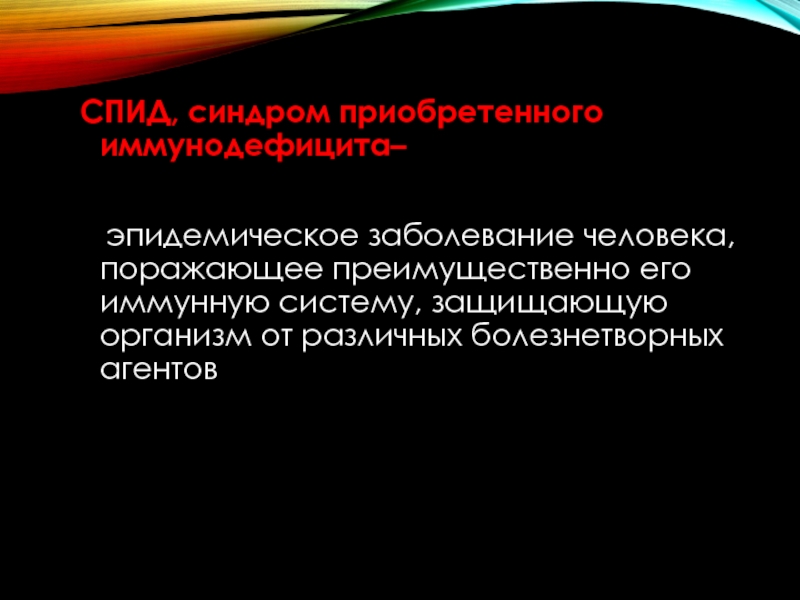 СПИД, синдром приобретенного иммунодефицита–

эпидемическое заболевание человека, поражающее преимущественно его иммунную систему, защищающую организм от различных болезнетворных агентов